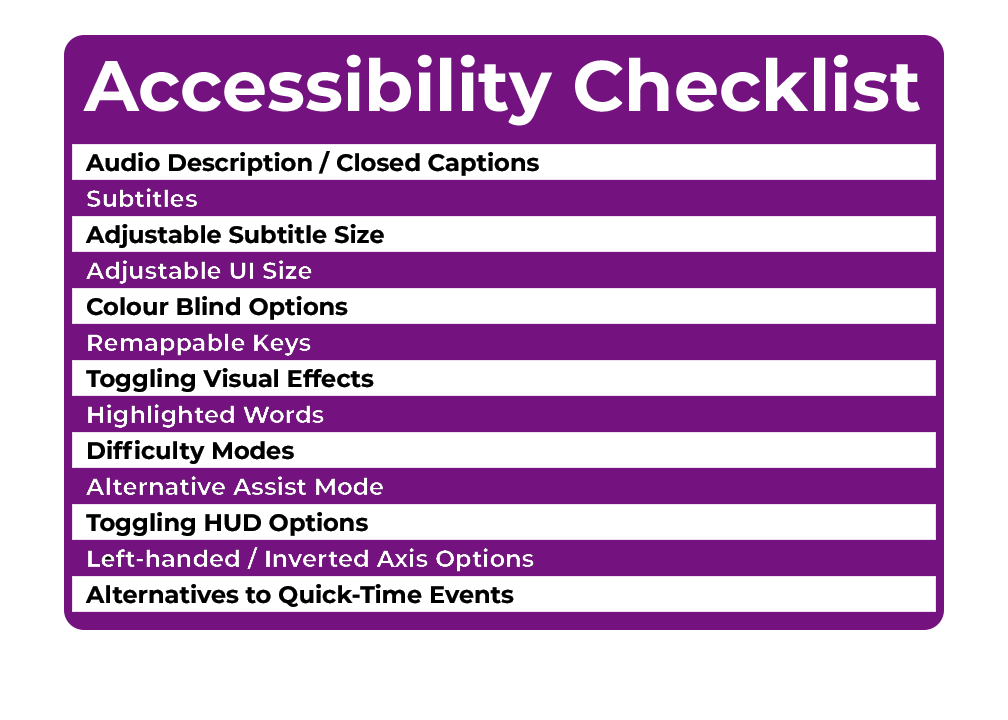 Accessibility Checklist

Audio Description / Closed Captions
Subtitles
Adjustable Subtitle Size
Adjustable UI Size
Colour Blind Options
Remappable Keys
Toggling Visual Effects
Highlighted Words
Difficulty Modes
Alternative Assist Mode
Toggling HUD Options
Left-handed / Inverted Axis Options
Alternatives to Quick-Time Events